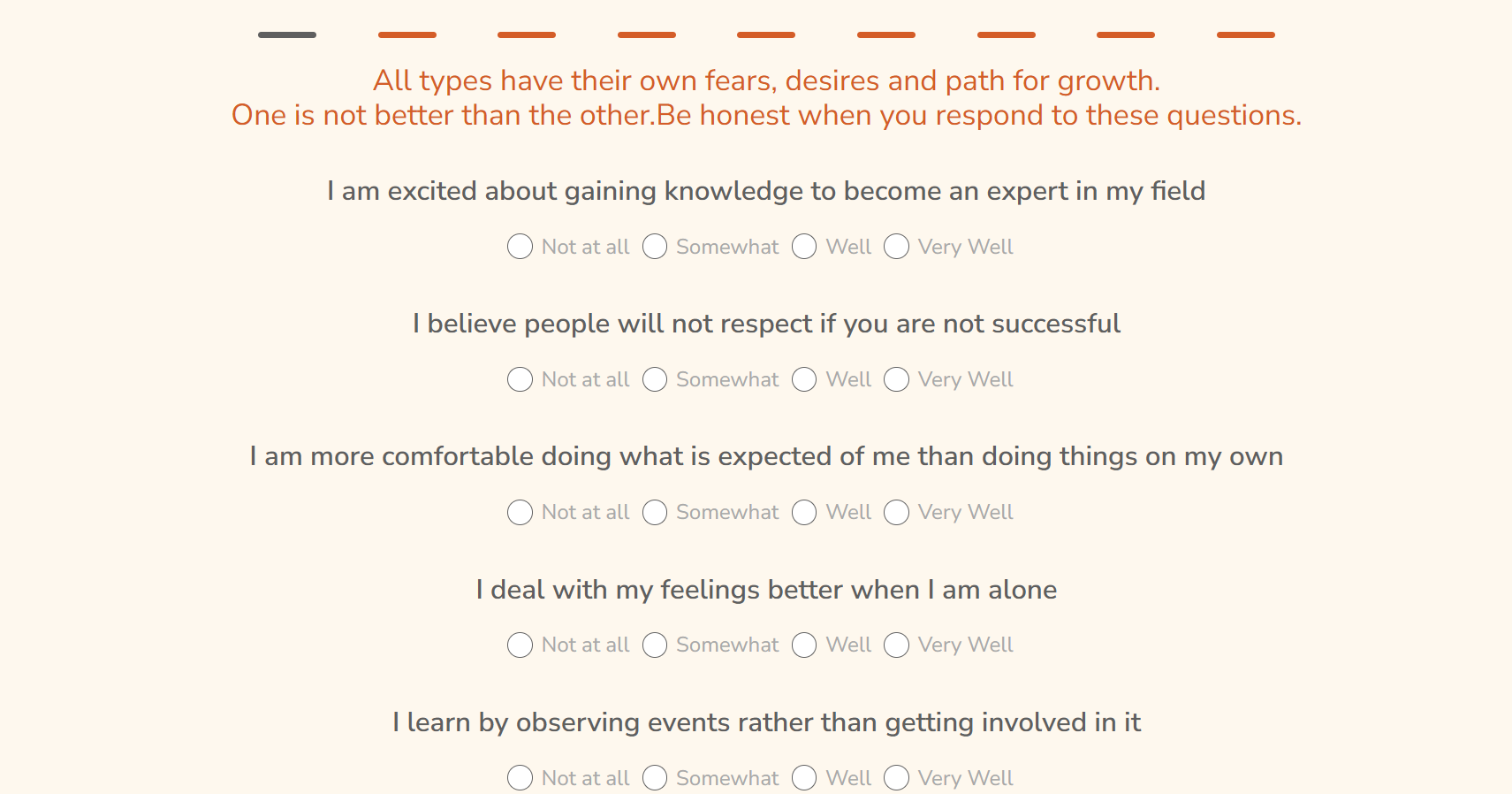 All types have their own fears, desires and path for growth.
One is not better than the other.Be honest when you respond to these questions.

I am excited about gaining knowledge to become an expert in my field

Not at all Somewhat Well Very Well

I believe people will not respect if you are not successful

Not at all Somewhat Well Very Well

I am more comfortable doing what is expected of me than doing things on my own

Not at all Somewhat Well Very Well

I deal with my feelings better when I am alone

Not at all Somewhat Well Very Well

I learn by observing events rather than getting involved in it

Not at all Somewhat Well Very Well